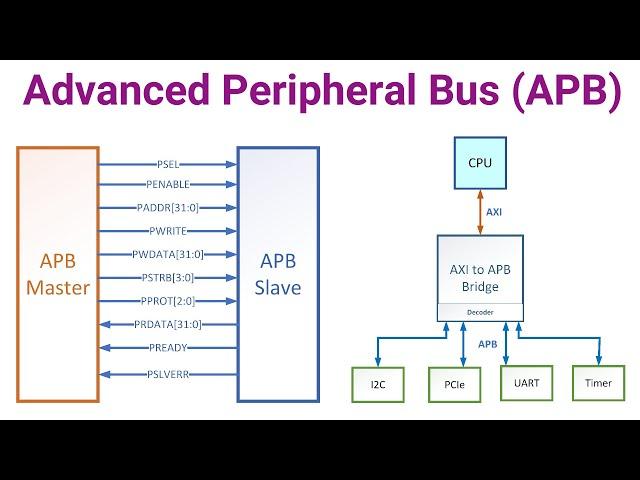 Advanced Peripheral Bus (APB)

APB Master

PSEL
PENABLE
PADDR[31:0]
PWRITE
PWDATA[31:0]
PSTRB[3:0]
PPROT[2:0]
PRDATA[31:0]
PREADY
PSLVERR

APB Slave

CPU

AXI

AXI to APB Bridge

Decoder

APB

I2C

PCIe

UART

Timer